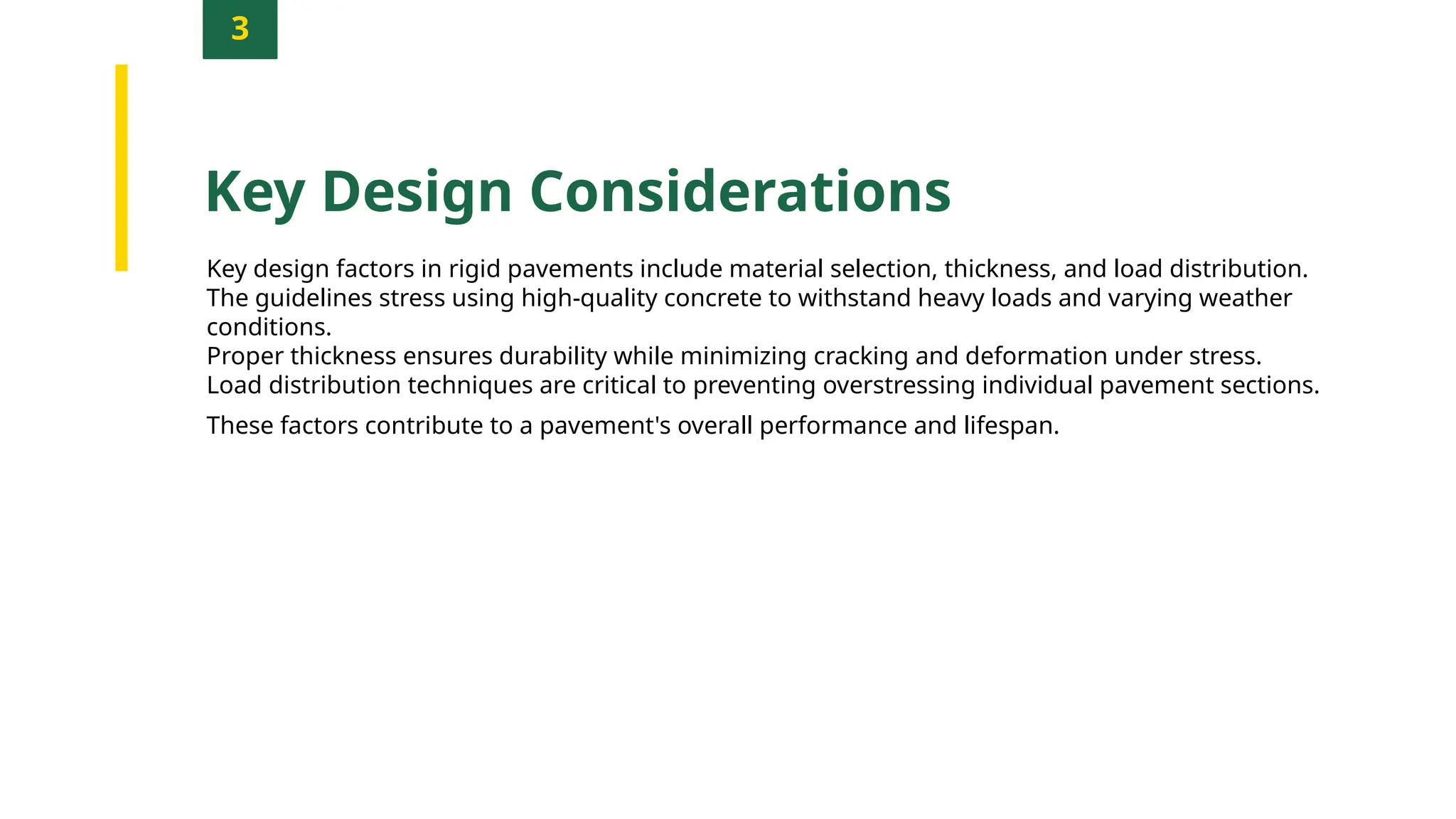 3

Key Design Considerations

Key design factors in rigid pavements include material selection, thickness, and load distribution. The guidelines stress using high-quality concrete to withstand heavy loads and varying weather conditions.
Proper thickness ensures durability while minimizing cracking and deformation under stress.
Load distribution techniques are critical to preventing overstressing individual pavement sections.

These factors contribute to a pavement's overall performance and lifespan.